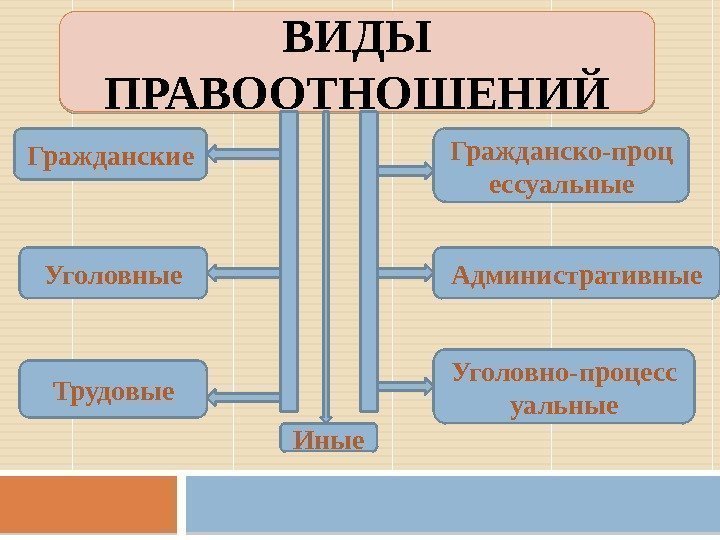 ВИДЫ ПРАВООТНОШЕНИЙ

Гражданские

Уголовные

Трудовые

Гражданско-проц ессуальные

Административные

Уголовно-процесс уальные

Иные